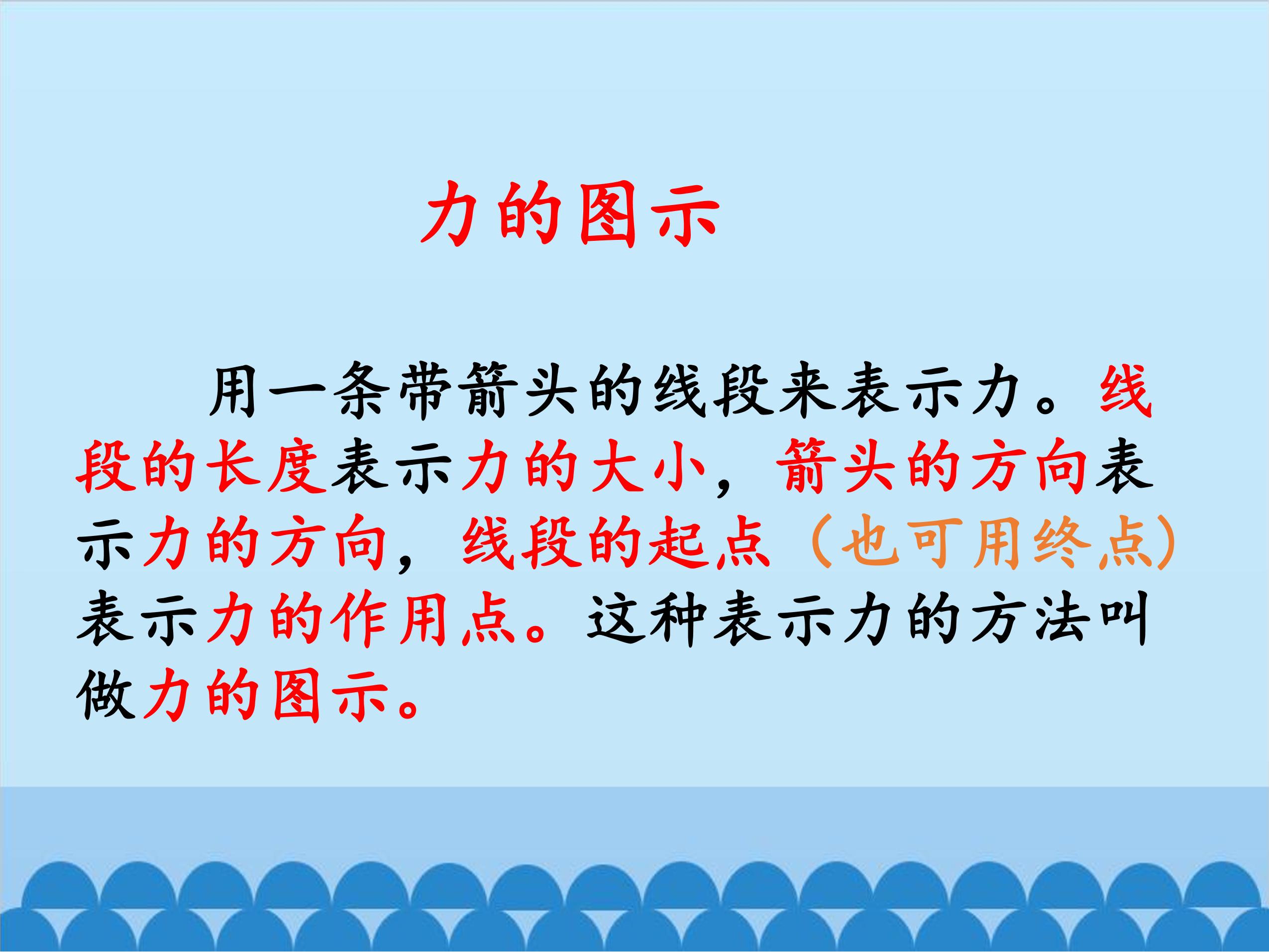 力的图示

用一条带箭头的线段来表示力。线段的长度表示力的大小，箭头的方向表示力的方向，线段的起点（也可用终点）表示力的作用点。这种表示力的方法叫做力的图示。